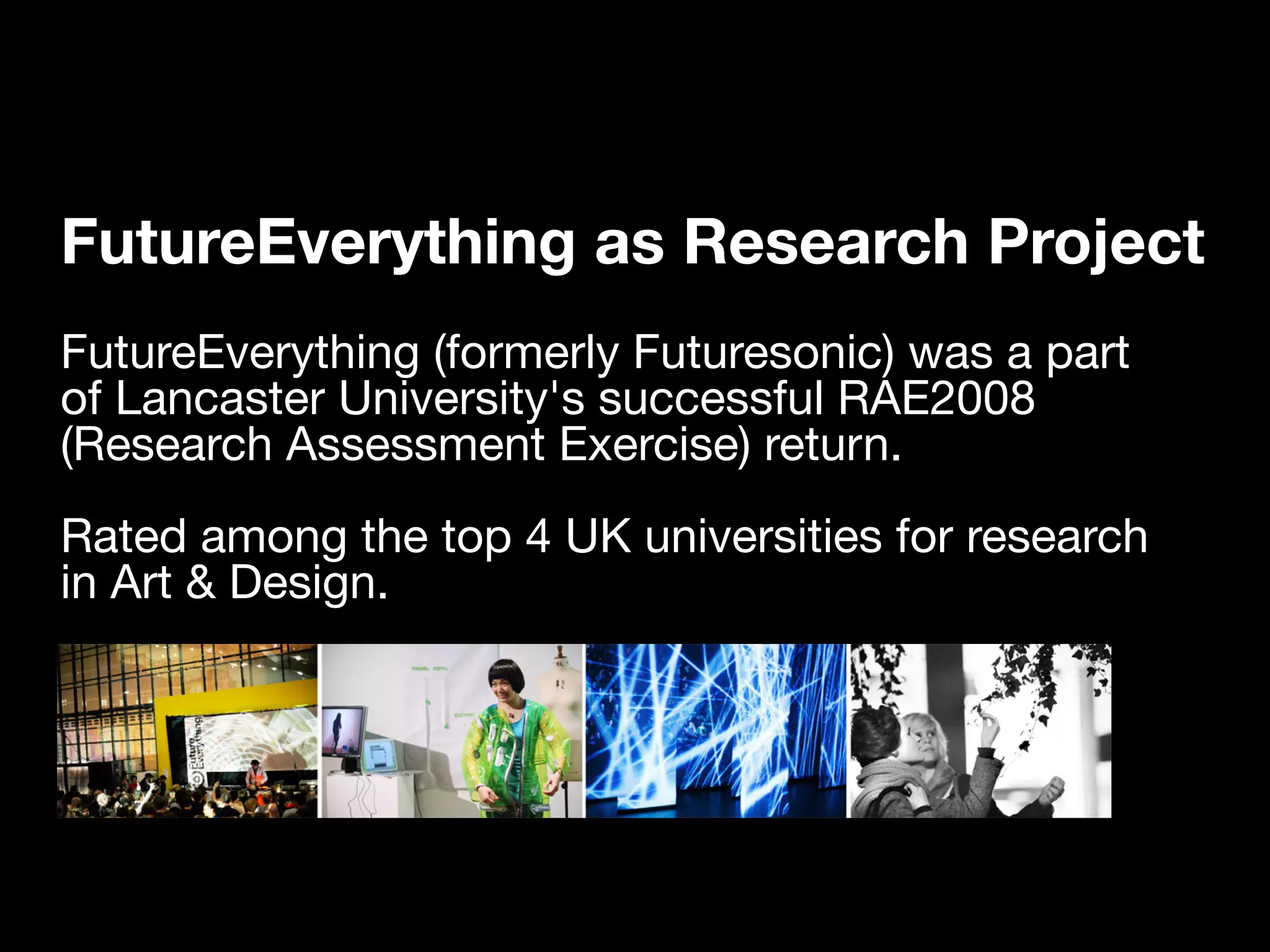 FutureEverything as Research Project

FutureEverything (formerly Futuresonic) was a part of Lancaster University's successful RAE2008 (Research Assessment Exercise) return.

Rated among the top 4 UK universities for research in Art & Design.

Future Everything